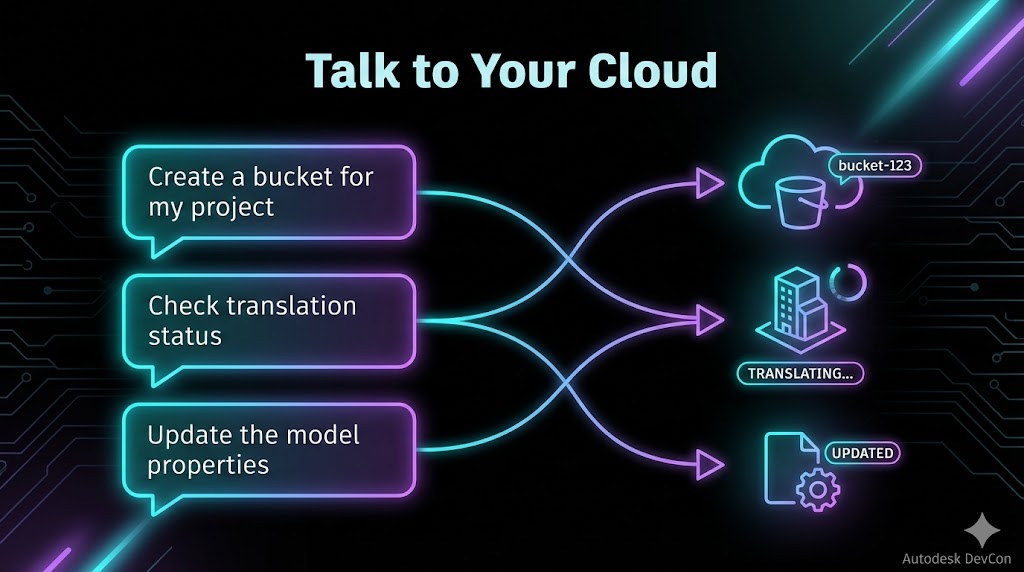 Talk to Your Cloud

Create a bucket for my project

Check translation status

Update the model properties

bucket-123

TRANSLATING...

UPDATED

Autodesk DevCon